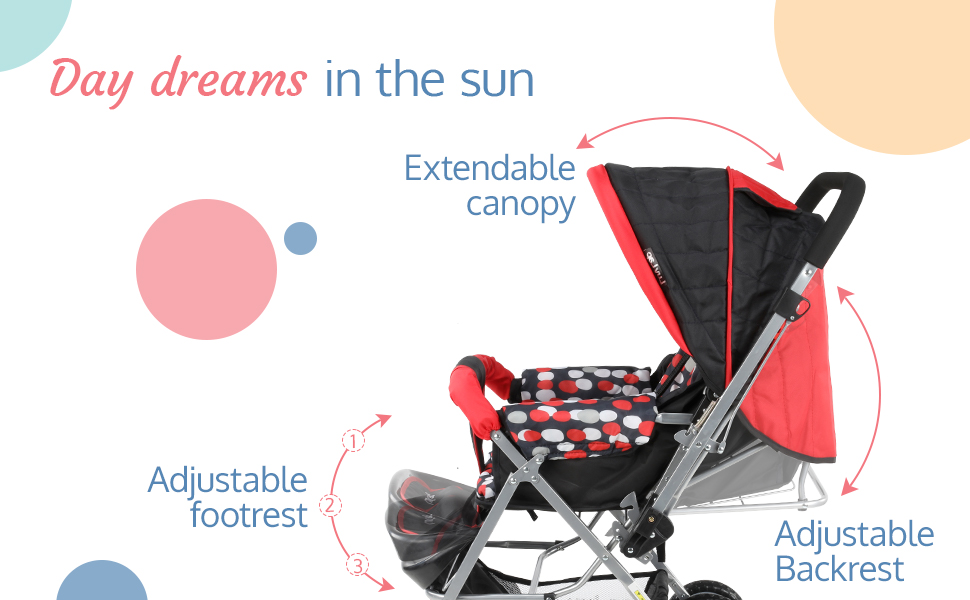 Day dreams in the sun

Extendable canopy

Adjustable footrest

1
2
3

Adjustable Backrest